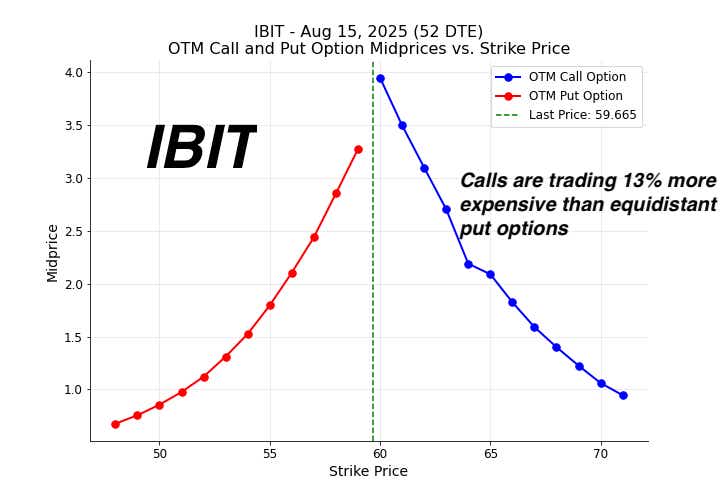 IBIT - Aug 15, 2025 (52 DTE)
OTM Call and Put Option Midprices vs. Strike Price

OTM Call Option
OTM Put Option
Last Price: 59.665

IBIT

Calls are trading 13% more expensive than equidistant put options

Midprice
4.0
3.5
3.0
2.5
2.0
1.5
1.0

50
55
60
65
70
Strike Price